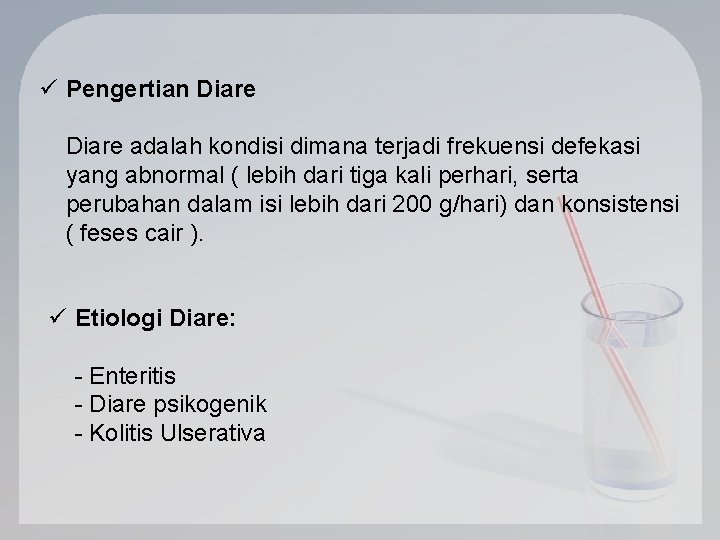 ✓ Pengertian Diare

Diare adalah kondisi dimana terjadi frekuensi defekasi yang abnormal ( lebih dari tiga kali perhari, serta perubahan dalam isi lebih dari 200 g/hari) dan konsistensi ( feses cair ).

✓ Etiologi Diare:

- Enteritis
- Diare psikogenik
- Kolitis Ulserativa